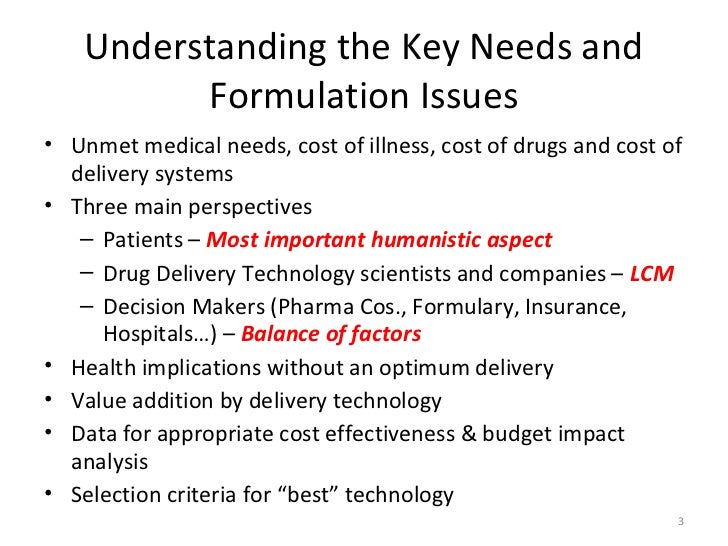 Understanding the Key Needs and Formulation Issues

• Unmet medical needs, cost of illness, cost of drugs and cost of delivery systems
• Three main perspectives
– Patients – Most important humanistic aspect
– Drug Delivery Technology scientists and companies – LCM
– Decision Makers (Pharma Cos., Formulary, Insurance, Hospitals…) – Balance of factors
• Health implications without an optimum delivery
• Value addition by delivery technology
• Data for appropriate cost effectiveness & budget impact analysis
• Selection criteria for “best” technology

3